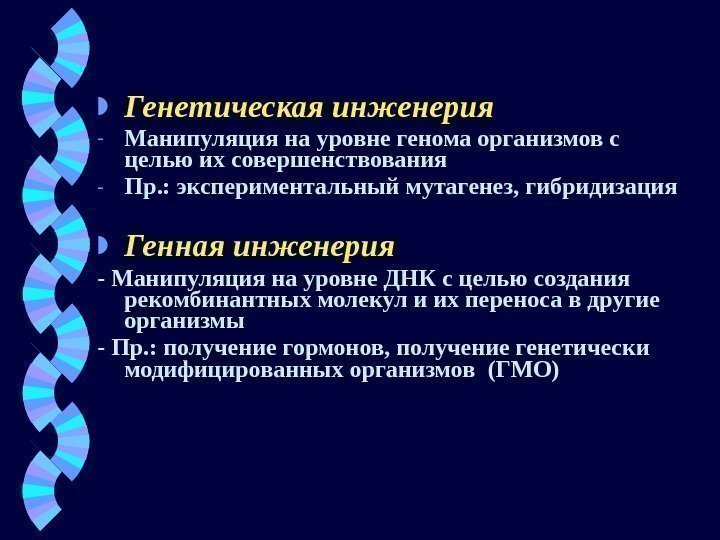 Генетическая инженерия
- Манипуляция на уровне генома организмов с целью их совершенствования
- Пр.: экспериментальный мутагенез, гибридизация

Генная инженерия
- Манипуляция на уровне ДНК с целью создания рекомбинантных молекул и их переноса в другие организмы
- Пр.: получение гормонов, получение генетически модифицированных организмов (ГМО)